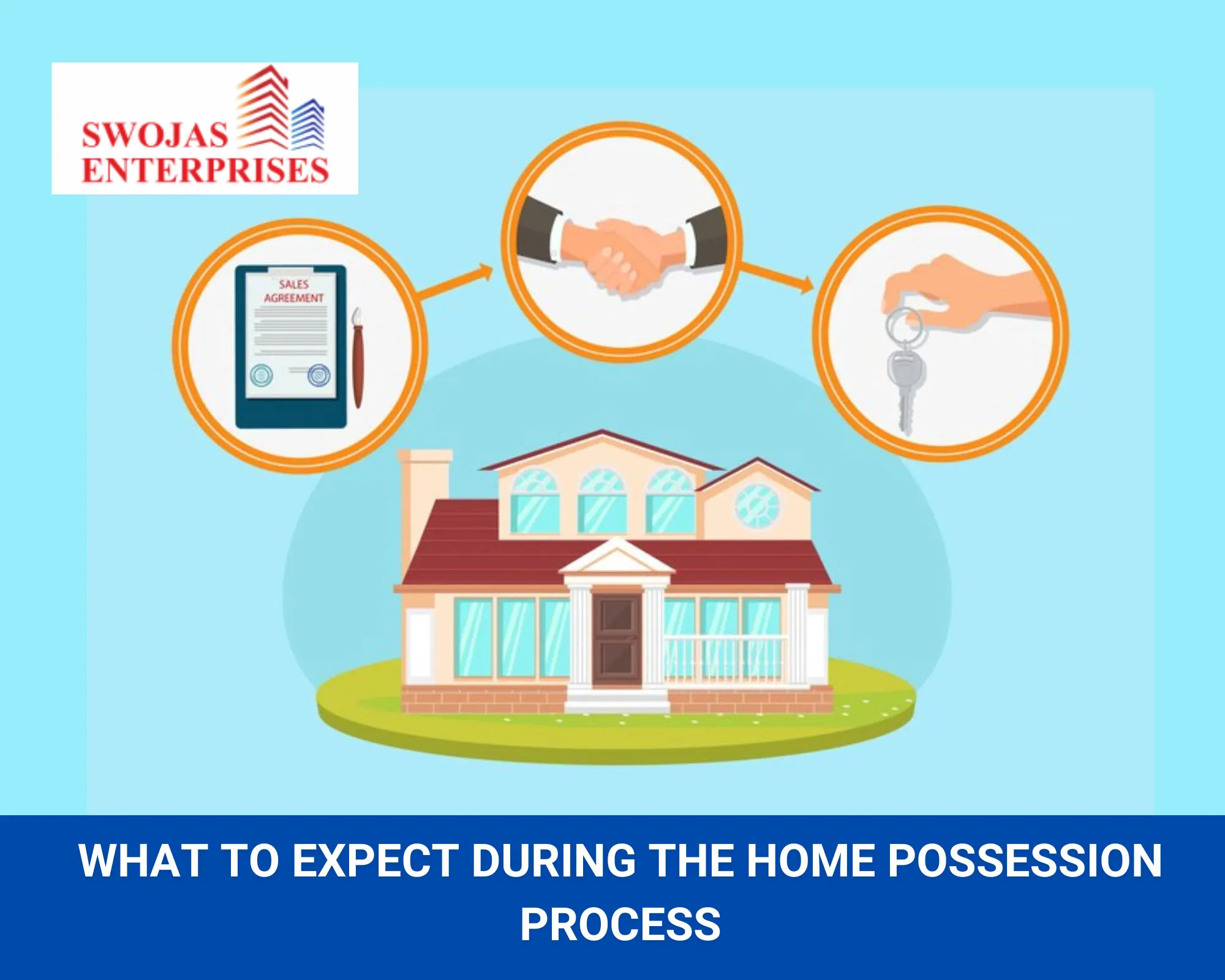 SWOJAS ENTERPRISES

SALES AGREEMENT

WHAT TO EXPECT DURING THE HOME POSSESSION PROCESS